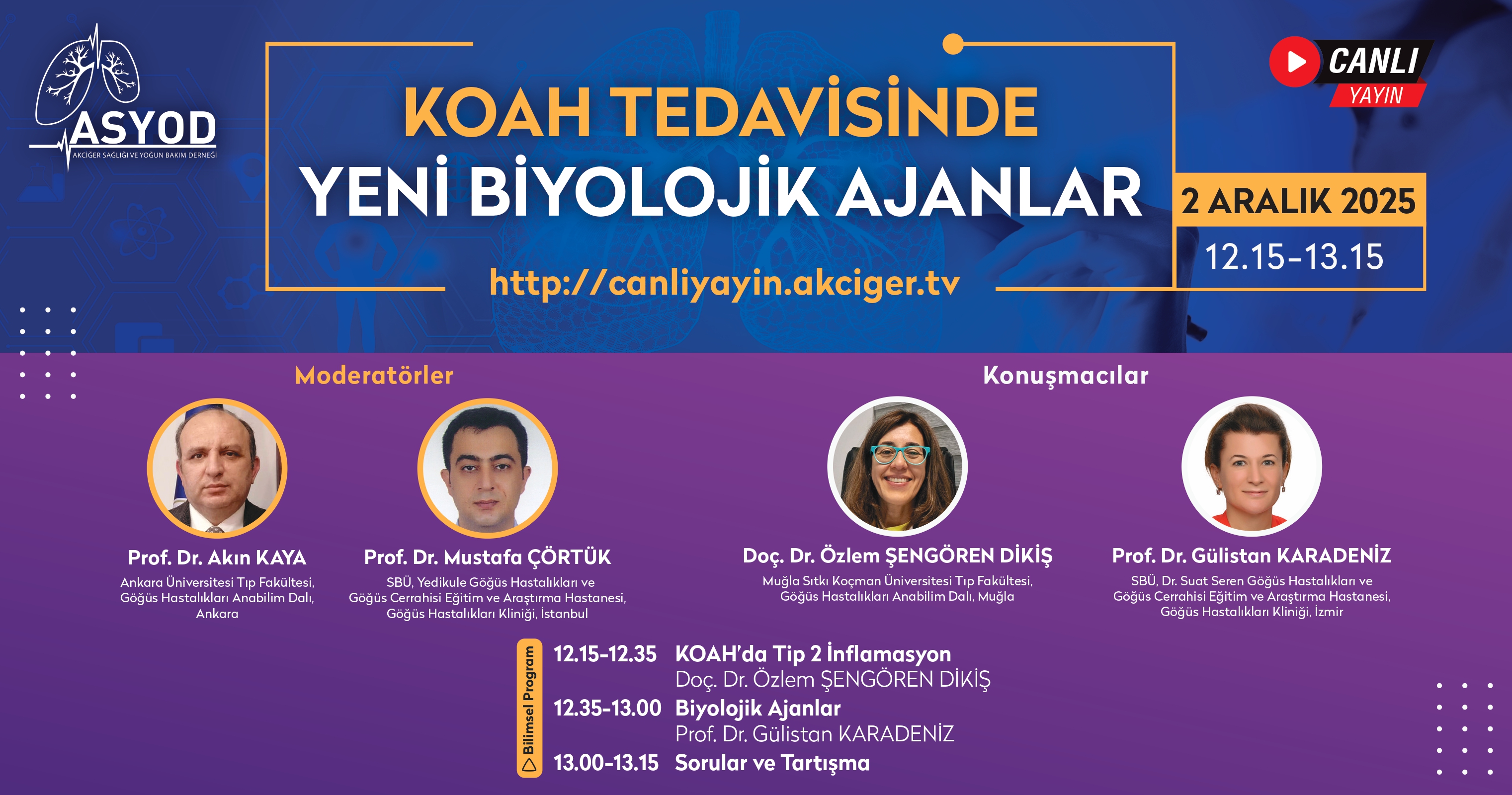 ASYOD
AKCİĞER SAĞLIĞI VE YOĞUN BAKIM DERNEĞİ

KOAH TEDAVİSİNDE
YENİ BİYOLOJİK AJANLAR

http://canliyayin.akciger.tv

CANLI YAYIN

2 ARALIK 2025
12.15-13.15

Moderatörler

Prof. Dr. Akın KAYA
Ankara Üniversitesi Tıp Fakültesi, Göğüs Hastalıkları Anabilim Dalı, Ankara

Prof. Dr. Mustafa ÇÖRTÜK
SBÜ, Yedikule Göğüs Hastalıkları ve Göğüs Cerrahisi Eğitim ve Araştırma Hastanesi, Göğüs Hastalıkları Kliniği, İstanbul

Konuşmacılar

Doç. Dr. Özlem ŞENGÖREN DİKİŞ
Muğla Sıtkı Koçman Üniversitesi Tıp Fakültesi, Göğüs Hastalıkları Anabilim Dalı, Muğla

Prof. Dr. Gülistan KARADENİZ
SBÜ, Dr. Suat Seren Göğüs Hastalıkları ve Göğüs Cerrahisi Eğitim ve Araştırma Hastanesi, Göğüs Hastalıkları Kliniği, İzmir

Bilimsel Program

12.15-12.35 KOAH'da Tip 2 İnflamasyon
Doç. Dr. Özlem ŞENGÖREN DİKİŞ
12.35-13.00 Biyolojik Ajanlar
Prof. Dr. Gülistan KARADENİZ
13.00-13.15 Sorular ve Tartışma